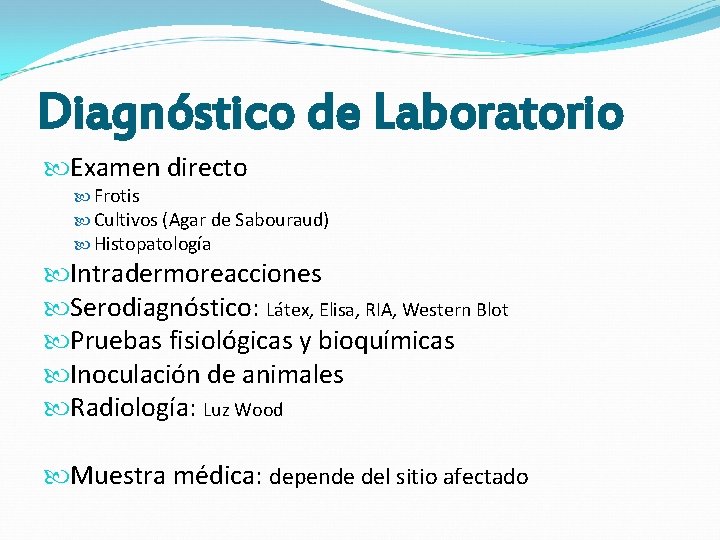 Diagnóstico de Laboratorio

Examen directo
Frotis
Cultivos (Agar de Sabouraud)
Histopatología
Intradermoreacciones
Serodiagnóstico: Látex, Elisa, RIA, Western Blot
Pruebas fisiológicas y bioquímicas
Inoculación de animales
Radiología: Luz Wood

Muestra médica: depende del sitio afectado